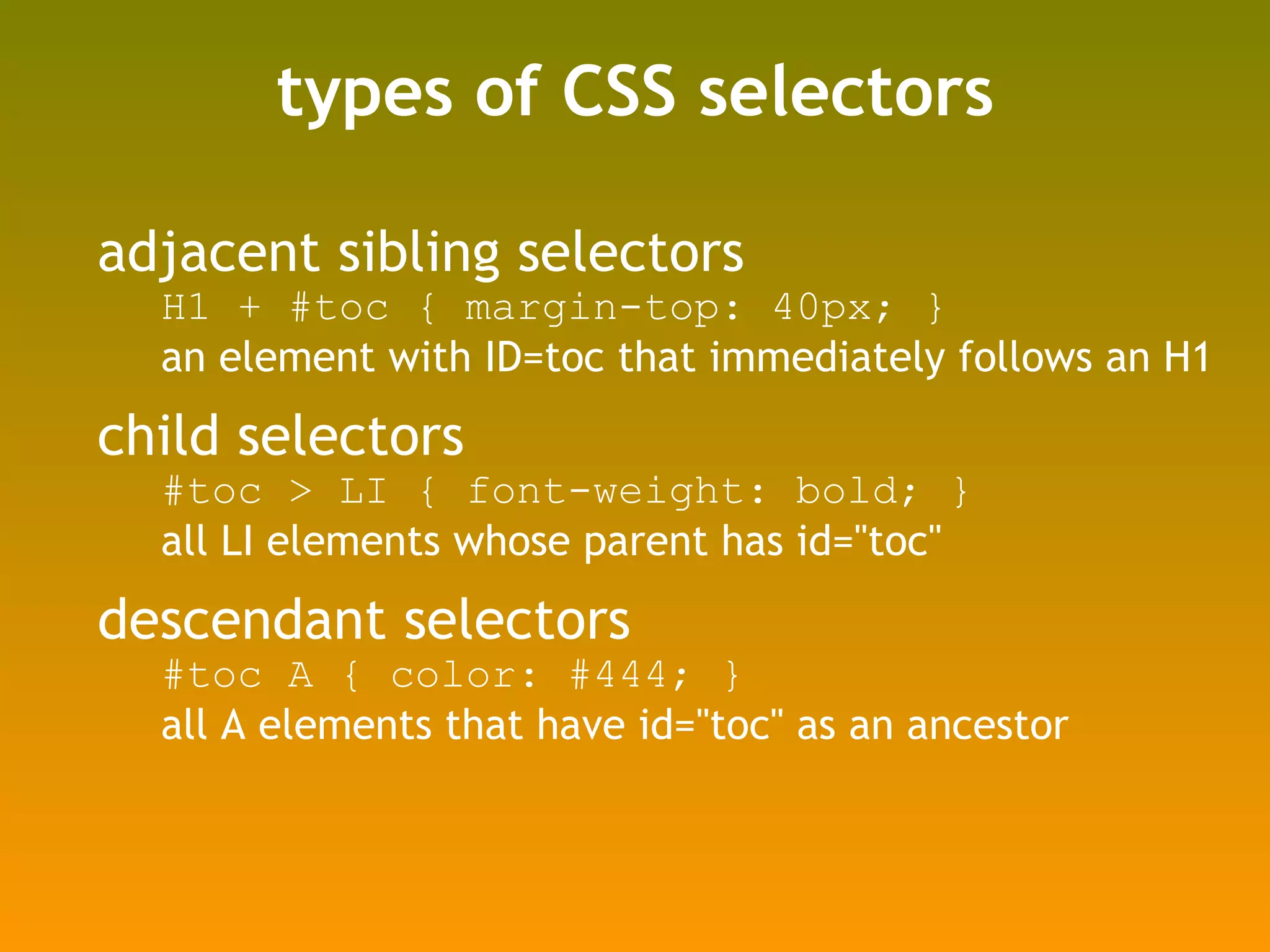 types of CSS selectors

adjacent sibling selectors

H1 + #toc { margin-top: 40px; }

an element with ID=toc that immediately follows an H1

child selectors

#toc > LI { font-weight: bold; }

all LI elements whose parent has id="toc"

descendant selectors

#toc A { color: #444; }

all A elements that have id="toc" as an ancestor